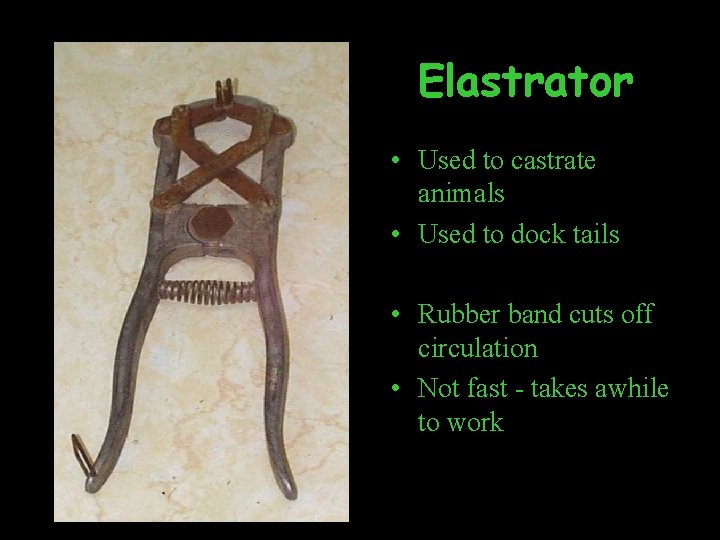 Elastrator

• Used to castrate animals
• Used to dock tails

• Rubber band cuts off circulation
• Not fast - takes awhile to work